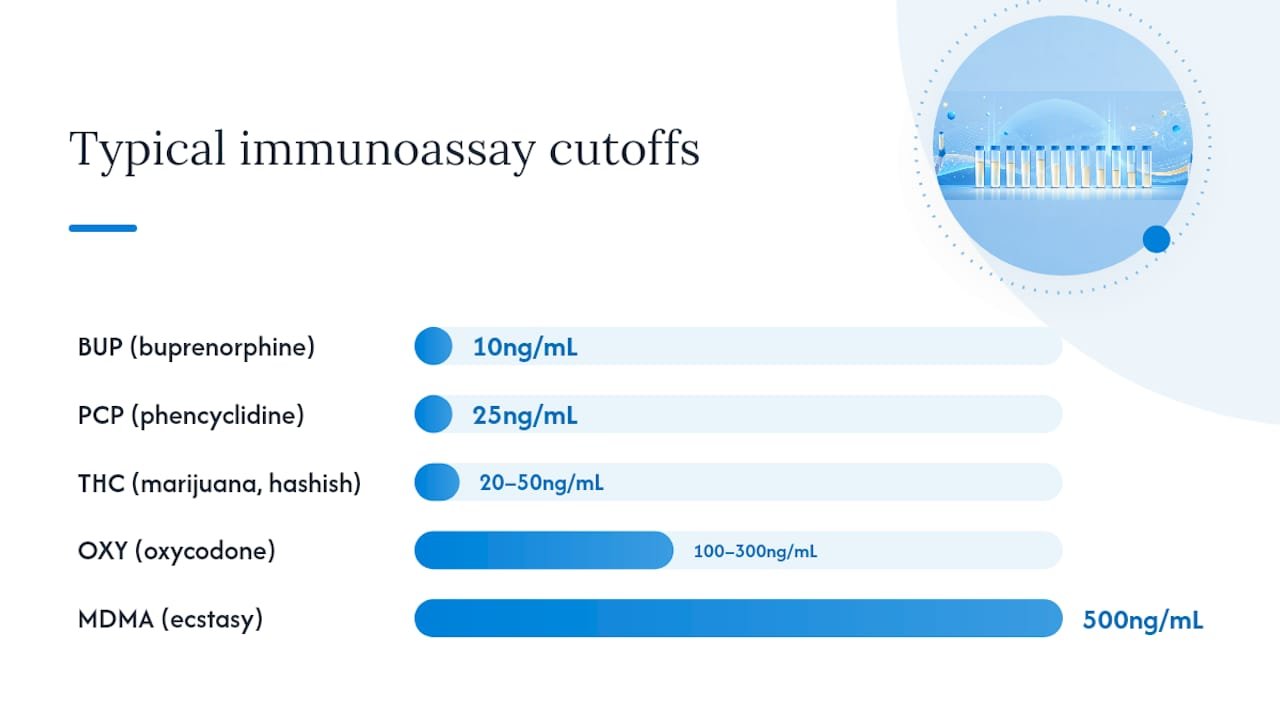 Typical immunoassay cutoffs

BUP (buprenorphine) 10ng/mL

PCP (phencyclidine) 25ng/mL

THC (marijuana, hashish) 20–50ng/mL

OXY (oxycodone) 100–300ng/mL

MDMA (ecstasy) 500ng/mL